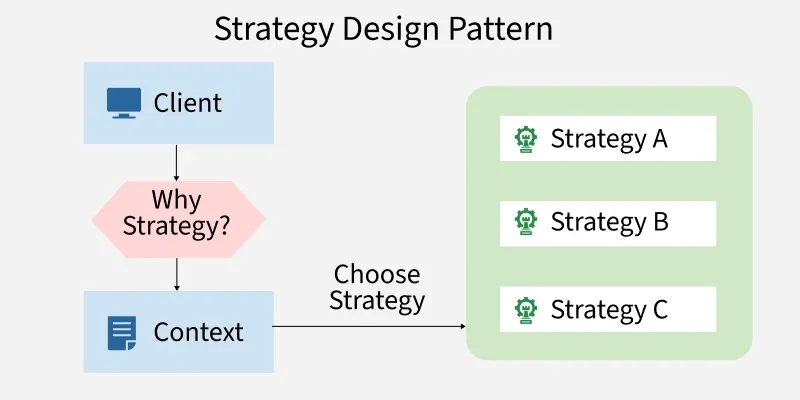 Strategy Design Pattern

Client

Why Strategy?

Context

Choose Strategy

Strategy A

Strategy B

Strategy C